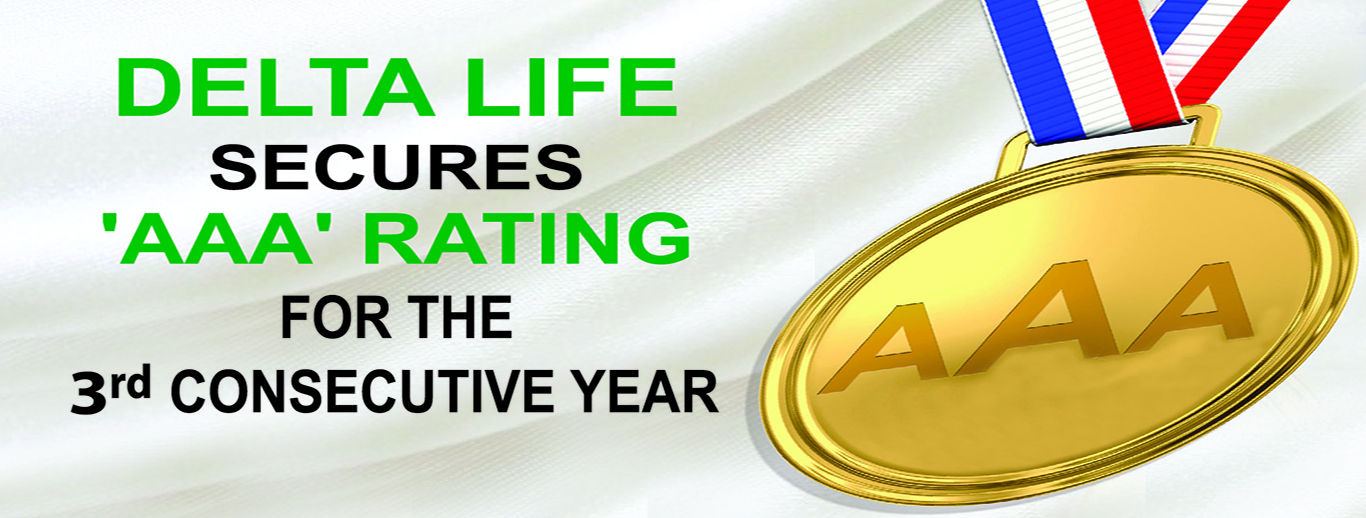 DELTA LIFE
SECURES
'AAA' RATING
FOR THE
3rd CONSECUTIVE YEAR

AAA